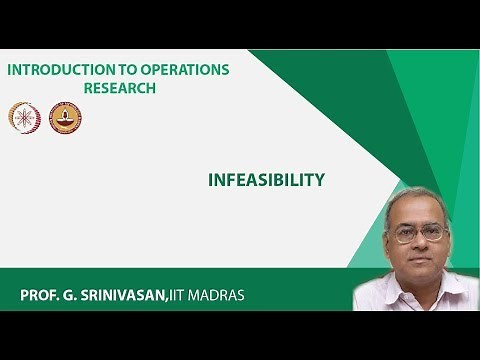 INTRODUCTION TO OPERATIONS RESEARCH

INFEASIBILITY

PROF. G. SRINIVASAN,IIT MADRAS